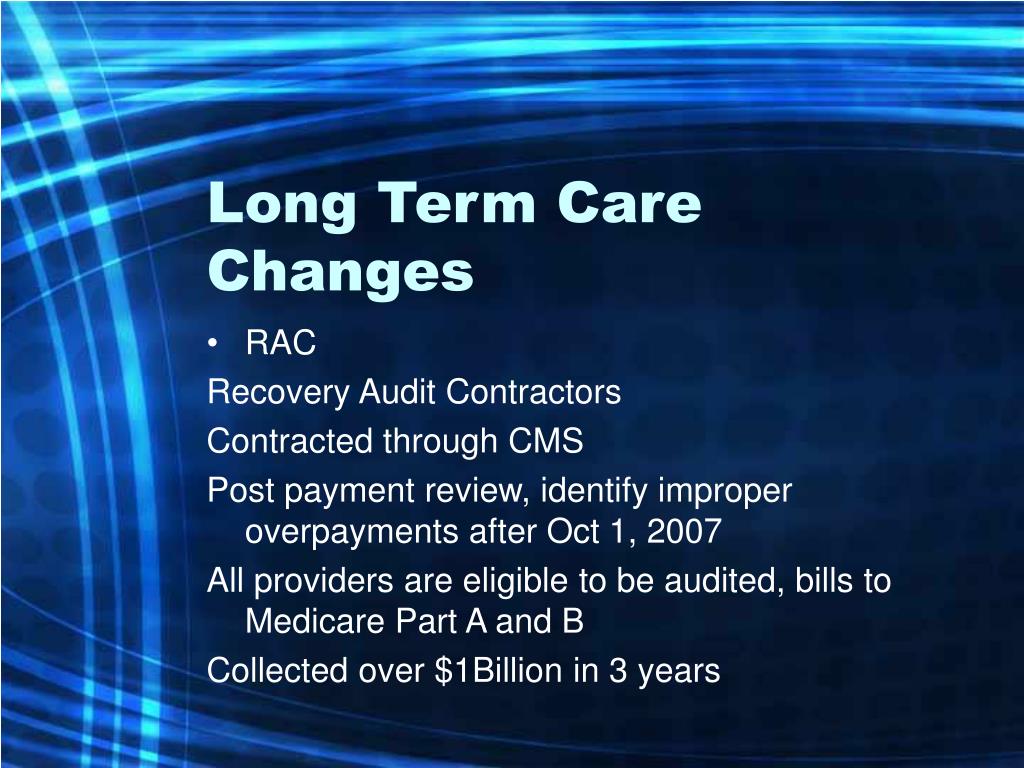 Long Term Care Changes

• RAC

Recovery Audit Contractors

Contracted through CMS

Post payment review, identify improper overpayments after Oct 1, 2007

All providers are eligible to be audited, bills to Medicare Part A and B

Collected over \$1Billion in 3 years